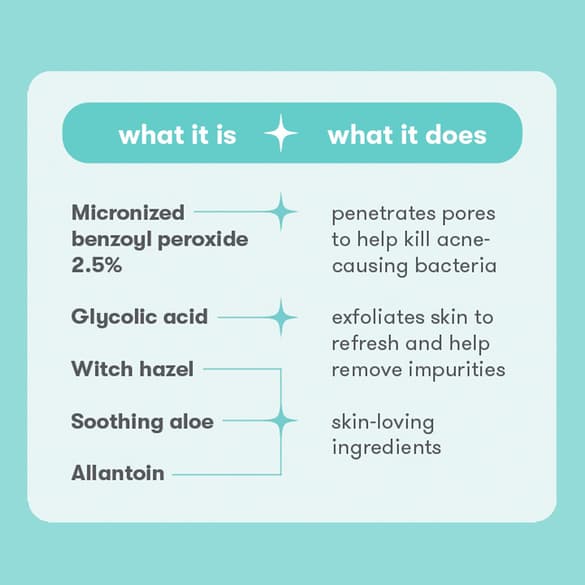 what it is

what it does

Micronized benzoyl peroxide 2.5%

penetrates pores to help kill acne-causing bacteria

Glycolic acid

exfoliates skin to refresh and help remove impurities

Witch hazel

Soothing aloe

Allantoin

skin-loving ingredients